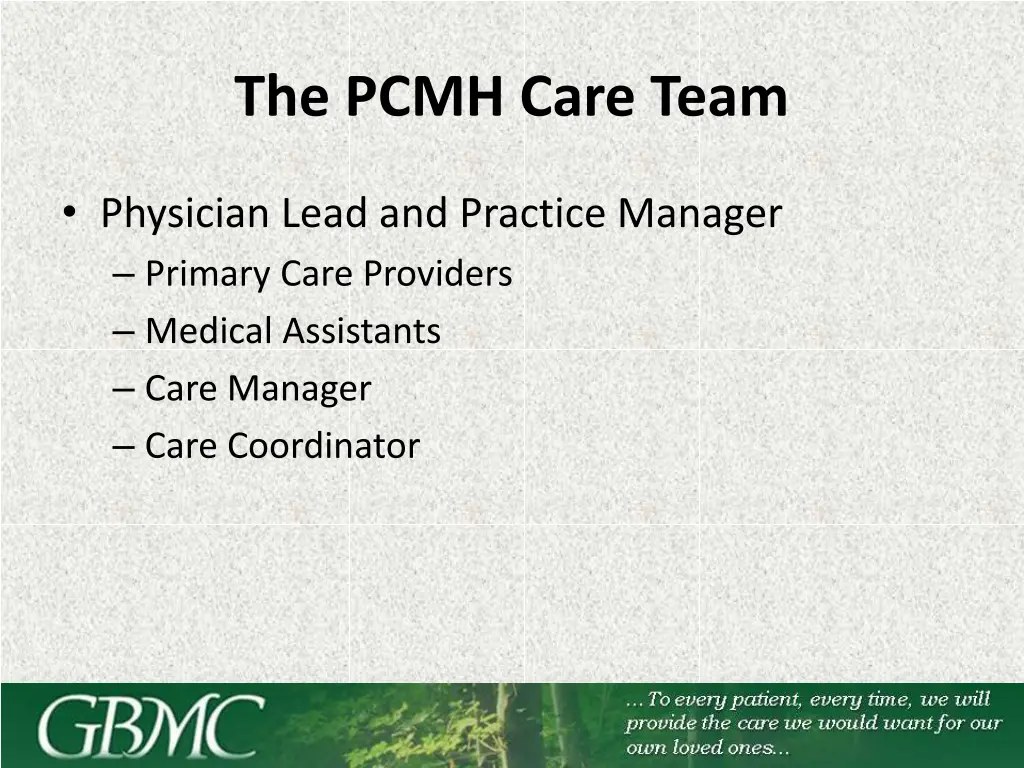 The PCMH Care Team

• Physician Lead and Practice Manager
– Primary Care Providers
– Medical Assistants
– Care Manager
– Care Coordinator

GBMC

...To every patient, every time, we will provide the care we would want for our own loved ones...